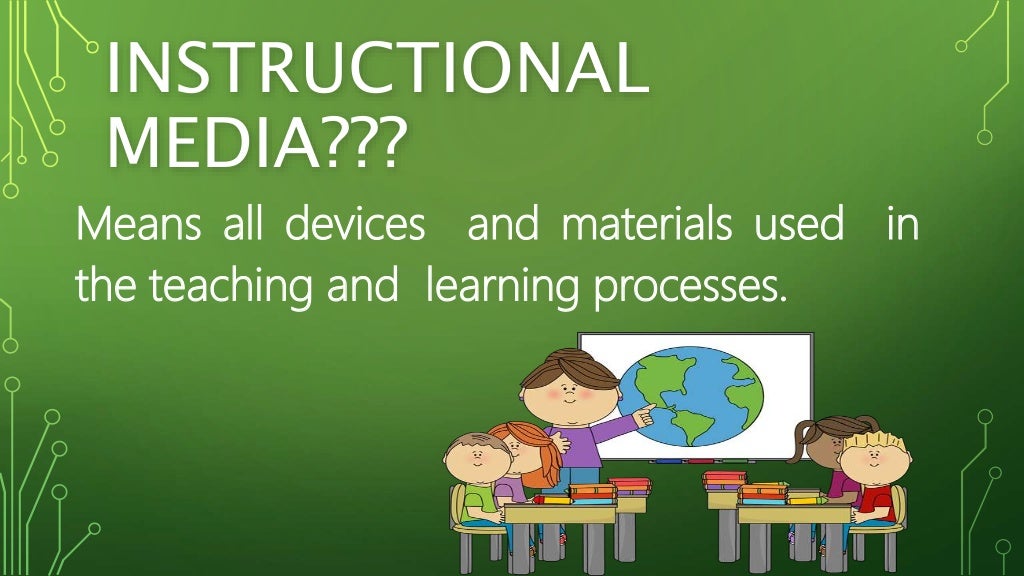 INSTRUCTIONAL MEDIA???

Means all devices and materials used in the teaching and learning processes.